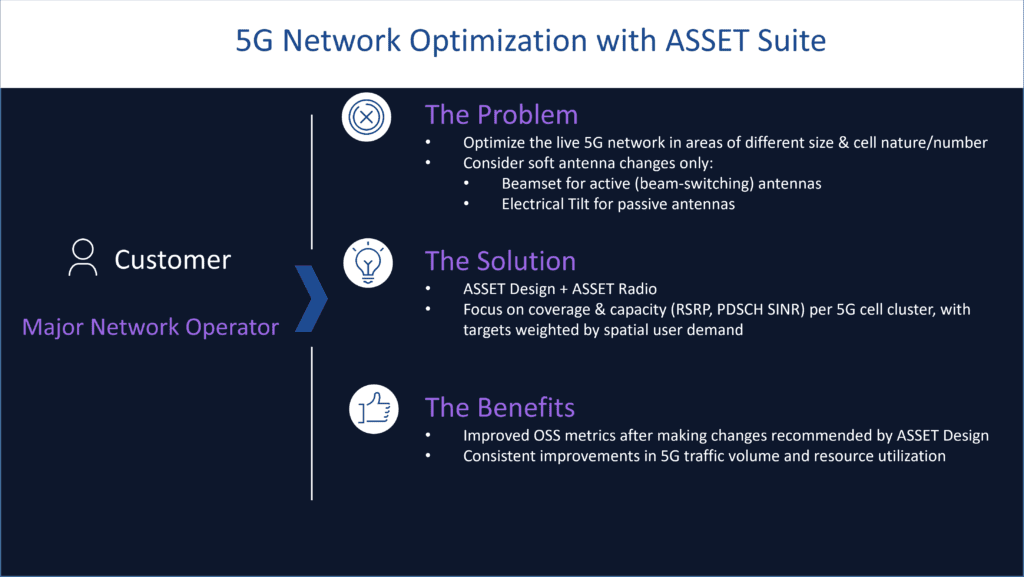 5G Network Optimization with ASSET Suite

Customer

Major Network Operator

The Problem

• Optimize the live 5G network in areas of different size & cell nature/number
• Consider soft antenna changes only:
  • Beamset for active (beam-switching) antennas
  • Electrical Tilt for passive antennas

The Solution

• ASSET Design + ASSET Radio
• Focus on coverage & capacity (RSRP, PDSCH SINR) per 5G cell cluster, with targets weighted by spatial user demand

The Benefits

• Improved OSS metrics after making changes recommended by ASSET Design
• Consistent improvements in 5G traffic volume and resource utilization